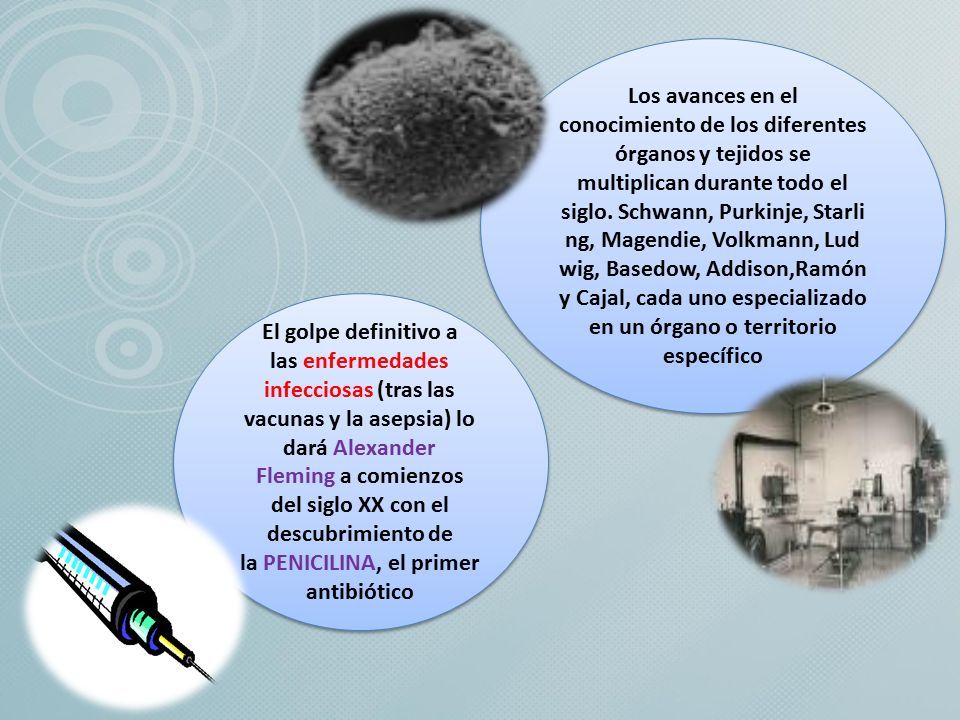 Los avances en el conocimiento de los diferentes órganos y tejidos se multiplican durante todo el siglo. Schwann, Purkinje, Starli ng, Magendie, Volkmann, Lud wig, Basedow, Addison,Ramón y Cajal, cada uno especializado en un órgano o territorio específico

El golpe definitivo a las enfermedades infecciosas (tras las vacunas y la asepsia) lo dará Alexander Fleming a comienzos del siglo XX con el descubrimiento de la PENICILINA, el primer antibiótico